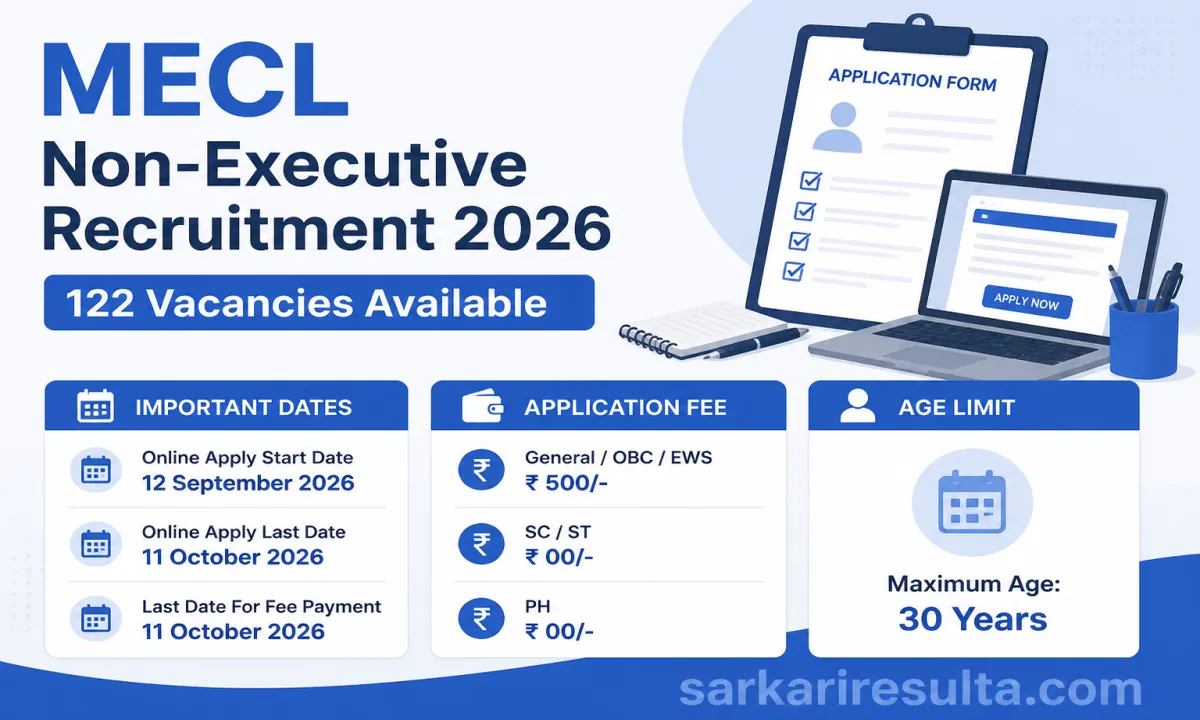 MECL
Non-Executive
Recruitment 2026

122 Vacancies Available

APPLICATION FORM

APPLY NOW

IMPORTANT DATES

Online Apply Start Date
12 September 2026

Online Apply Last Date
11 October 2026

Last Date For Fee Payment
11 October 2026

APPLICATION FEE

General / OBC / EWS
₹ 500/-

SC / ST
₹ 00/-

PH
₹ 00/-

AGE LIMIT

Maximum Age:
30 Years

sarkariresulta.com